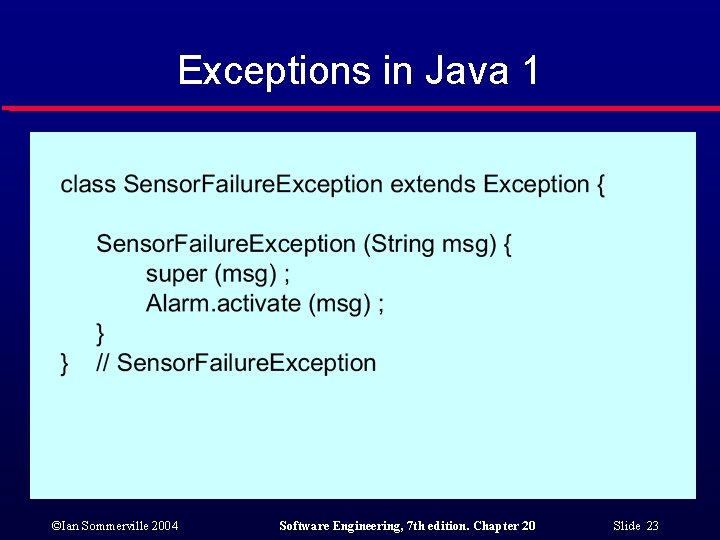 Exceptions in Java 1

class SensorFailureException extends Exception {

SensorFailureException (String msg) {
super (msg) ;
Alarm.activate (msg) ;
}
} // SensorFailureException

©Ian Sommerville 2004 Software Engineering, 7th edition. Chapter 20 Slide 23